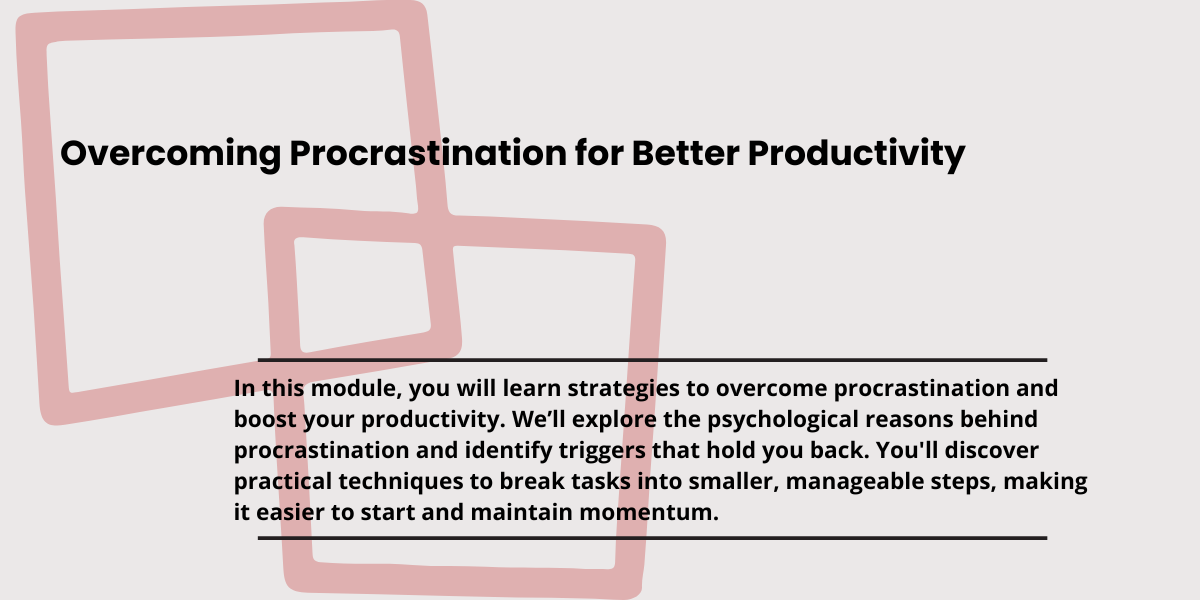 Overcoming Procrastination for Better Productivity

In this module, you will learn strategies to overcome procrastination and boost your productivity. We’ll explore the psychological reasons behind procrastination and identify triggers that hold you back. You'll discover practical techniques to break tasks into smaller, manageable steps, making it easier to start and maintain momentum.